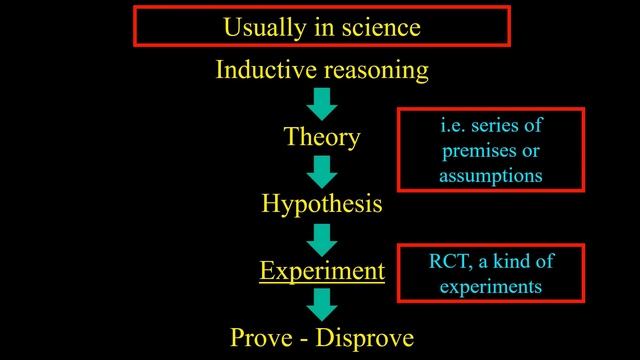 Usually in science

Inductive reasoning

Theory

i.e. series of premises or assumptions

Hypothesis

Experiment

RCT, a kind of experiments

Prove - Disprove